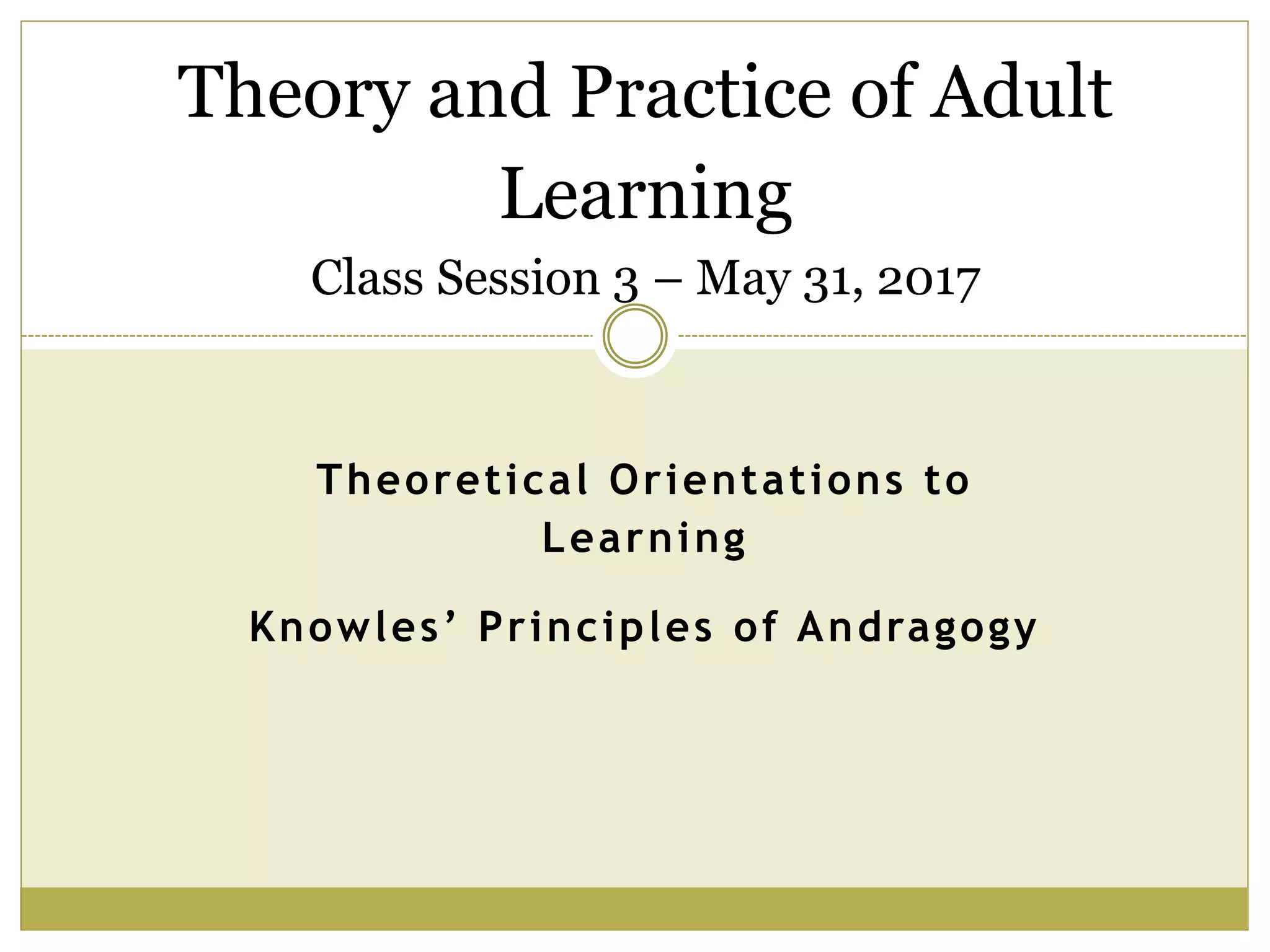 Theory and Practice of Adult Learning

Class Session 3 – May 31, 2017

Theoretical Orientations to Learning

Knowles’ Principles of Andragogy